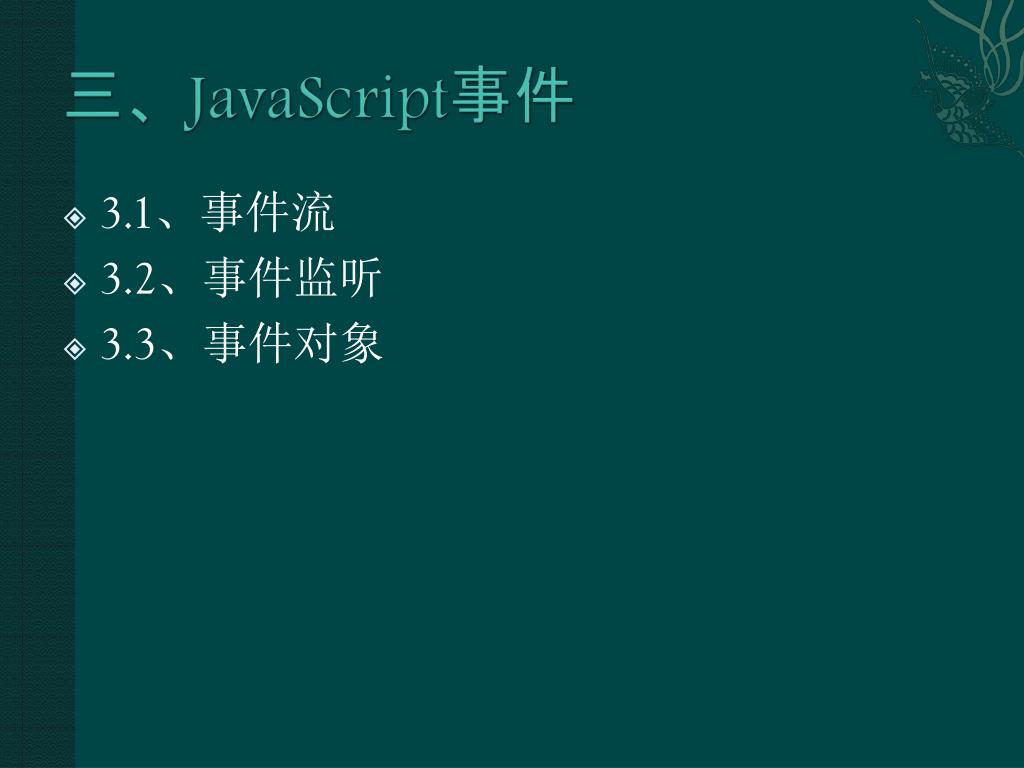 三、JavaScript事件

3.1、事件流
3.2、事件监听
3.3、事件对象